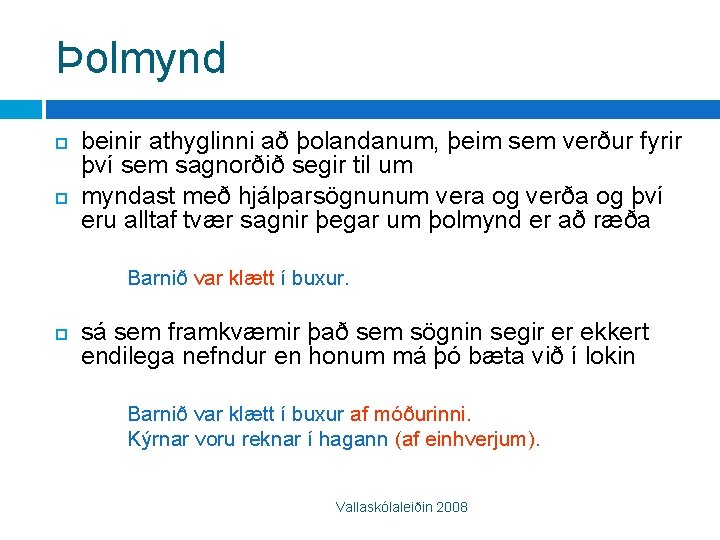 Þolmynd

beinir athyglinni að þolandanum, þeim sem verður fyrir því sem sagnorðið segir til um

myndast með hjálparsögnunum vera og verða og því eru alltaf tvær sagnir þegar um þolmynd er að ræða

Barnið var klætt í buxur.

sá sem framkvæmir það sem sögnin segir er ekkert endilega nefndur en honum má þó bæta við í lokin

Barnið var klætt í buxur af móðurinni.
Kýrnar voru reknar í hagann (af einhverjum).

Vallaskólaleiðin 2008